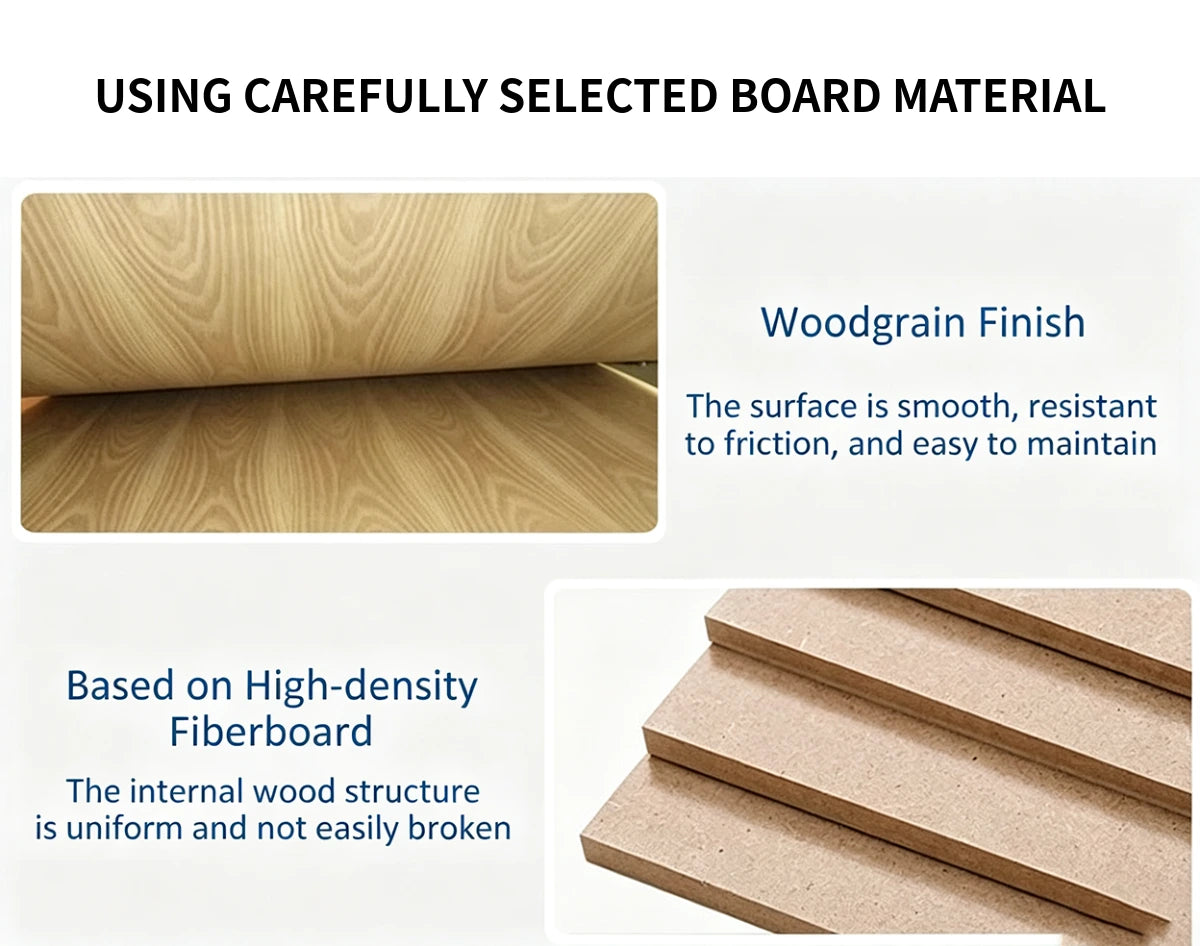 USING CAREFULLY SELECTED BOARD MATERIAL

Woodgrain Finish

The surface is smooth, resistant to friction, and easy to maintain

Based on High-density Fiberboard

The internal wood structure is uniform and not easily broken